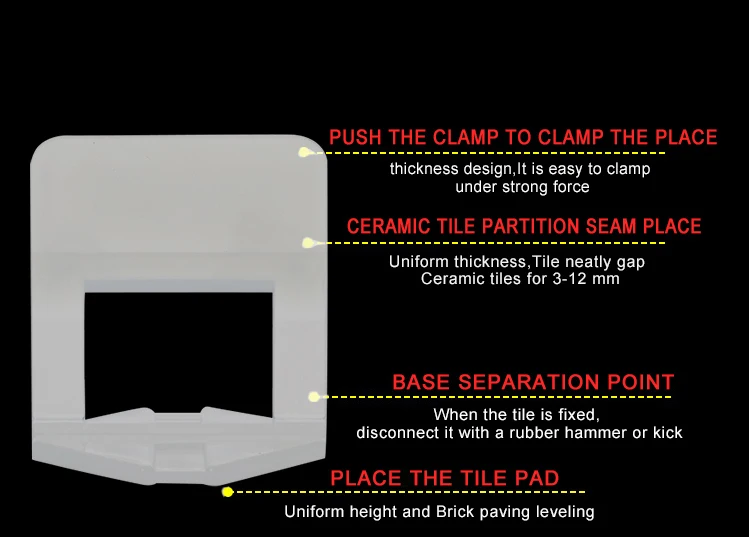 PUSH THE CLAMP TO CLAMP THE PLACE

thickness design,It is easy to clamp under strong force

CERAMIC TILE PARTITION SEAM PLACE

Uniform thickness,Tile neatly gap Ceramic tiles for 3-12 mm

BASE SEPARATION POINT

When the tile is fixed, disconnect it with a rubber hammer or kick

PLACE THE TILE PAD

Uniform height and Brick paving leveling